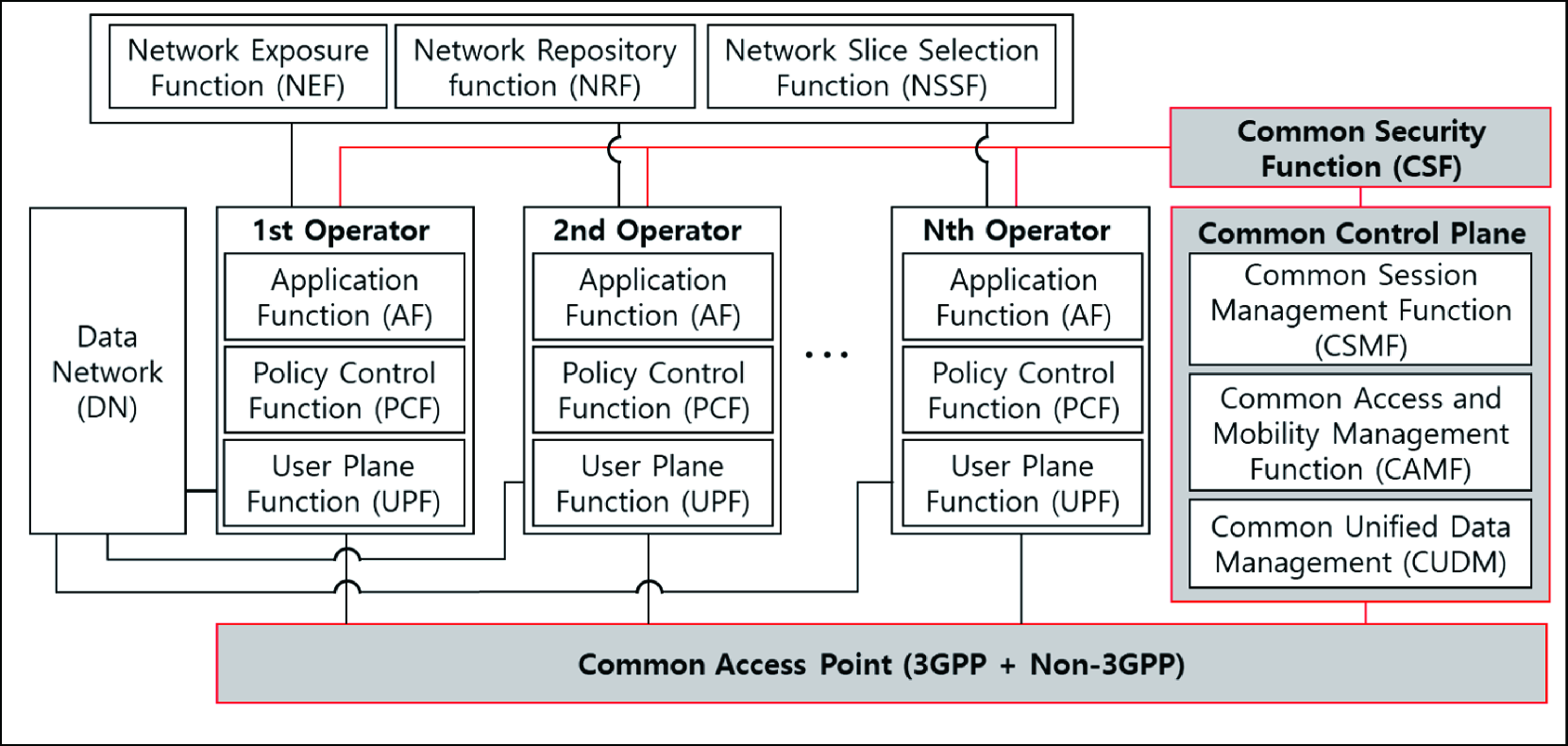 Network Exposure Function (NEF)

Network Repository function (NRF)

Network Slice Selection Function (NSSF)

Common Security Function (CSF)

Data Network (DN)

1st Operator

Application Function (AF)

Policy Control Function (PCF)

User Plane Function (UPF)

2nd Operator

Application Function (AF)

Policy Control Function (PCF)

User Plane Function (UPF)

...

Nth Operator

Application Function (AF)

Policy Control Function (PCF)

User Plane Function (UPF)

Common Control Plane

Common Session Management Function (CSMF)

Common Access and Mobility Management Function (CAMF)

Common Unified Data Management (CUDM)

Common Access Point (3GPP + Non-3GPP)